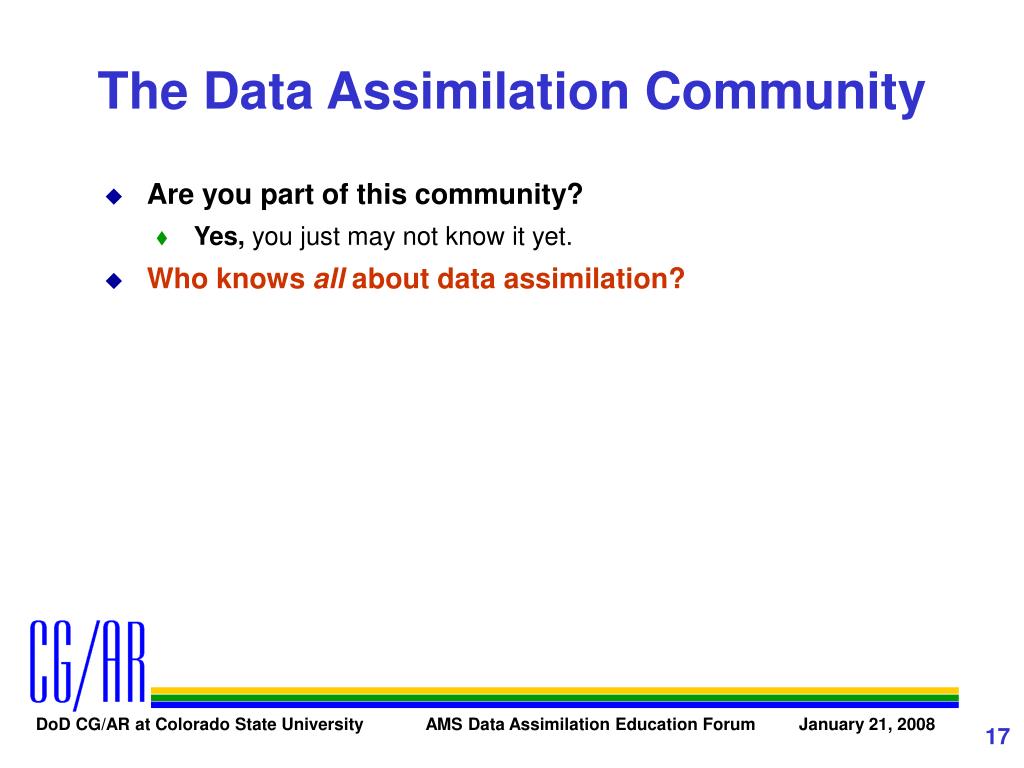 The Data Assimilation Community

Are you part of this community?

Yes, you just may not know it yet.

Who knows all about data assimilation?

CG/AR

DoD CG/AR at Colorado State University AMS Data Assimilation Education Forum January 21, 2008

17